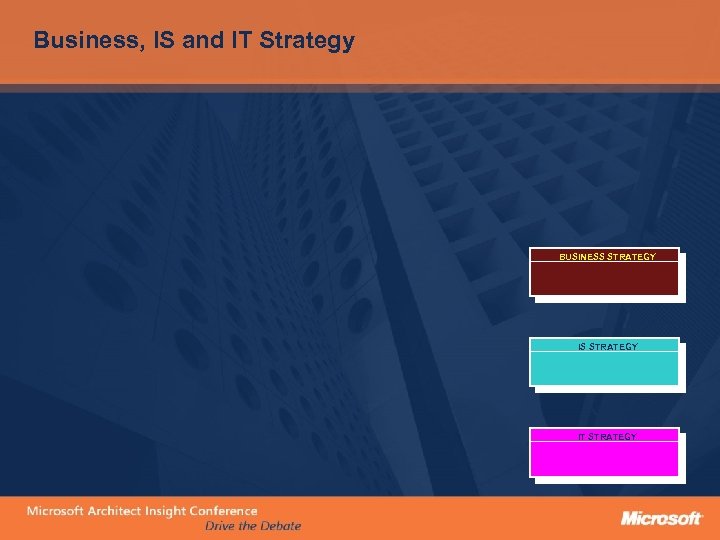 Business, IS and IT Strategy

BUSINESS STRATEGY

IS STRATEGY

IT STRATEGY

Microsoft Architect Insight Conference
Drive the Debate

Microsoft